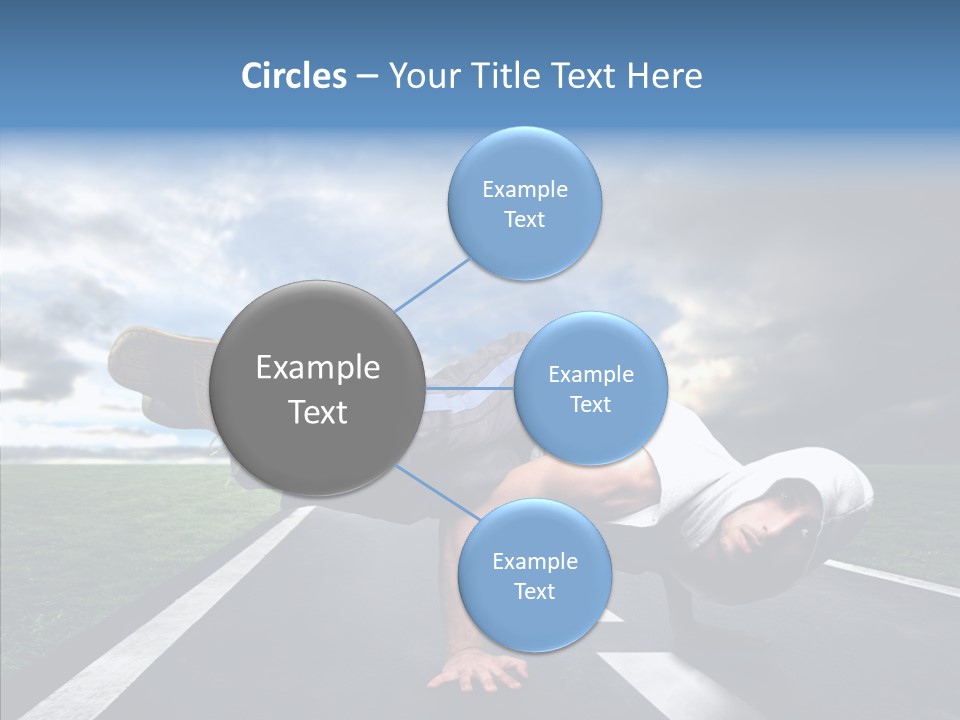 Circles – Your Title Text Here

Example Text

Example Text

Example Text

Example Text